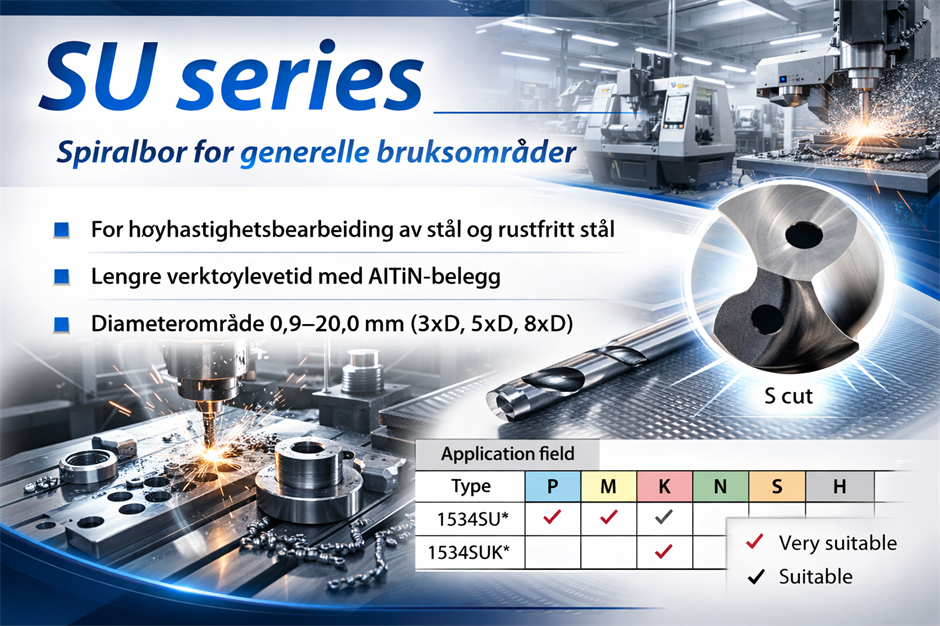 SU series

Spiralbor for generelle bruksområder

For høyhastighetsbearbeiding av stål og rustfritt stål

Lengre verktøylevetid med AlTiN-belegg

Diameterområde 0,9–20,0 mm (3xD, 5xD, 8xD)

S cut

Application field

| Type | P | M | K | N | S | H |
|---|---|---|---|---|---|---|
| 1534SU* | ✓ | ✓ | ✓ | | | |
| 1534SUK* | | | ✓ | | | |

✓ Very suitable
✓ Suitable